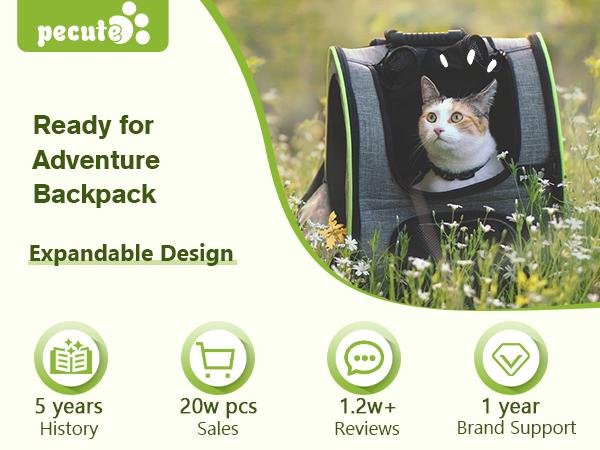 pecute

Ready for Adventure Backpack

Expandable Design

5 years
History

20w pcs
Sales

1.2w+
Reviews

1 year
Brand Support